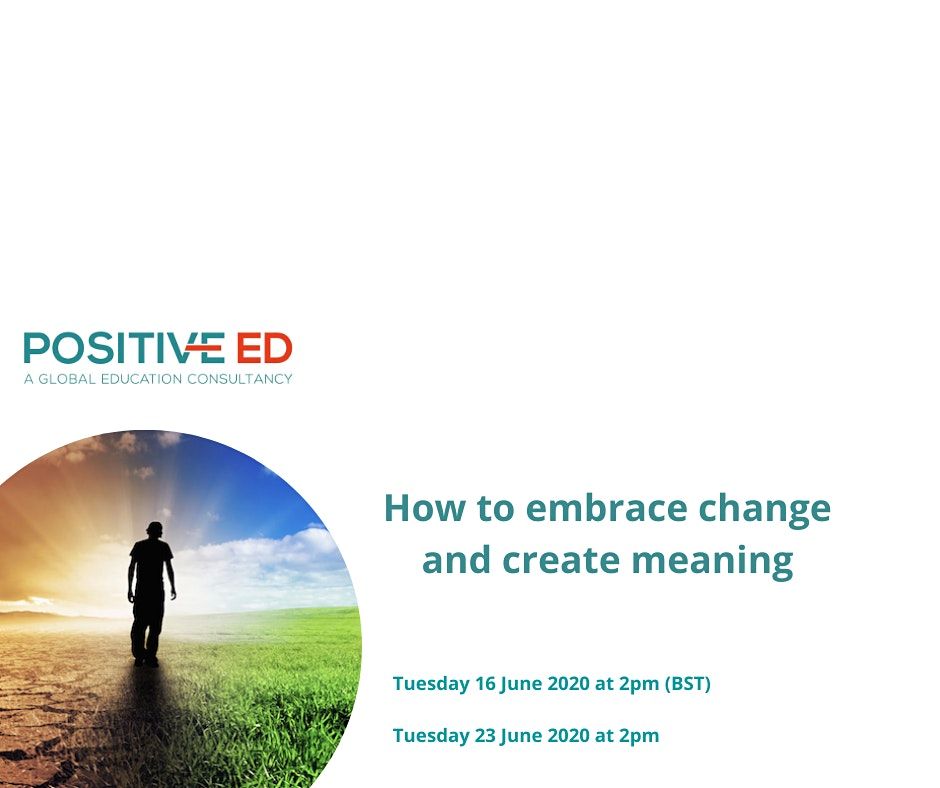 POSITIVE ED
A GLOBAL EDUCATION CONSULTANCY

How to embrace change and create meaning

Tuesday 16 June 2020 at 2pm (BST)

Tuesday 23 June 2020 at 2pm